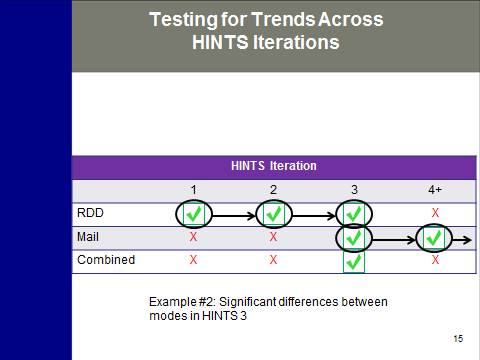 Testing for Trends Across HINTS Iterations

| HINTS Iteration | | | | |
|---|---|---|---|---|
| | 1 | 2 | 3 | 4+ |
| RDD | ✓ | ✓ | ✓ | X |
| Mail | X | X | ✓ | ✓ |
| Combined | X | X | ✓ | X |

Example #2: Significant differences between modes in HINTS 3

15